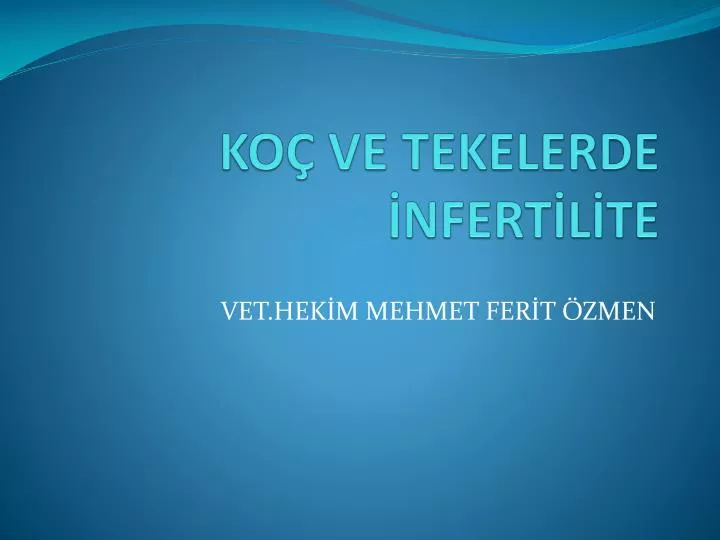 KOÇ VE TEKELERDE İNFERTİLİTE

VET.HEKİM MEHMET FERİT ÖZMEN